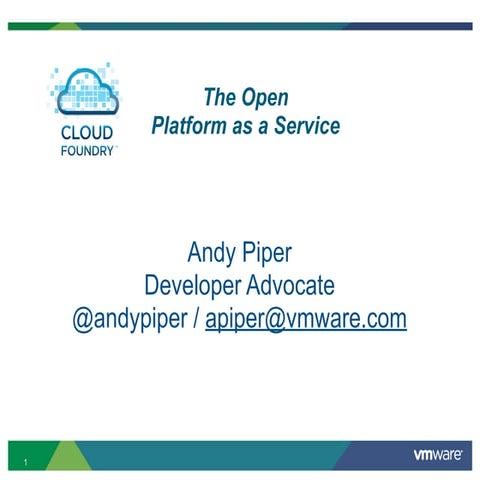 CLOUD FOUNDRY

The Open
Platform as a Service

Andy Piper
Developer Advocate
@andypiper / apiper@vmware.com

1

vmware